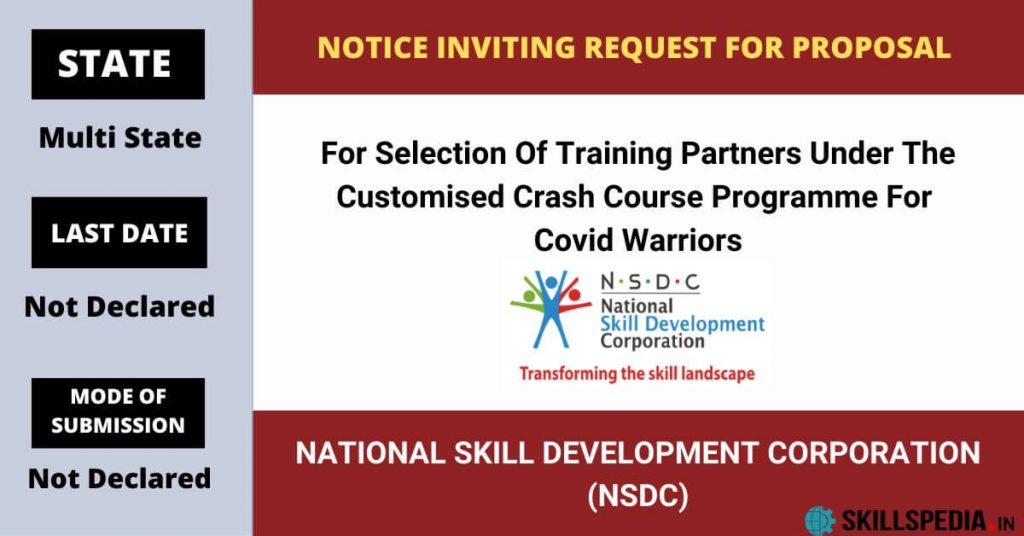 STATE

Multi State

LAST DATE

Not Declared

MODE OF SUBMISSION

Not Declared

NOTICE INVITING REQUEST FOR PROPOSAL

For Selection Of Training Partners Under The Customised Crash Course Programme For Covid Warriors

N·S·D·C
National
Skill Development
Corporation
Transforming the skill landscape

NATIONAL SKILL DEVELOPMENT CORPORATION (NSDC)

SKILLSPEDIA.IN